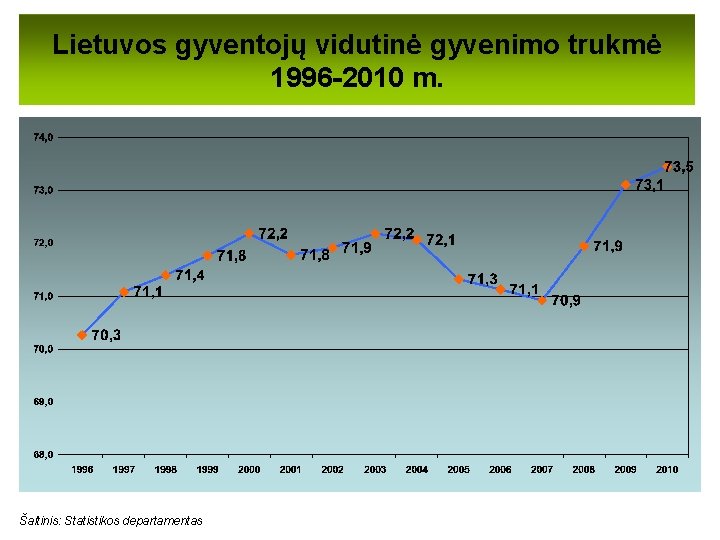 Lietuvos gyventojų vidutinė gyvenimo trukmė 1996-2010 m.

74,0
73,0
72,0
71,0
70,0
69,0
68,0

70,3
71,1
71,4
71,8
72,2
71,8
71,9
72,2
72,1
71,3
71,1
70,9
71,9
73,1
73,5

1996 1997 1998 1999 2000 2001 2002 2003 2004 2005 2006 2007 2008 2009 2010

Šaltinis: Statistikos departamentas